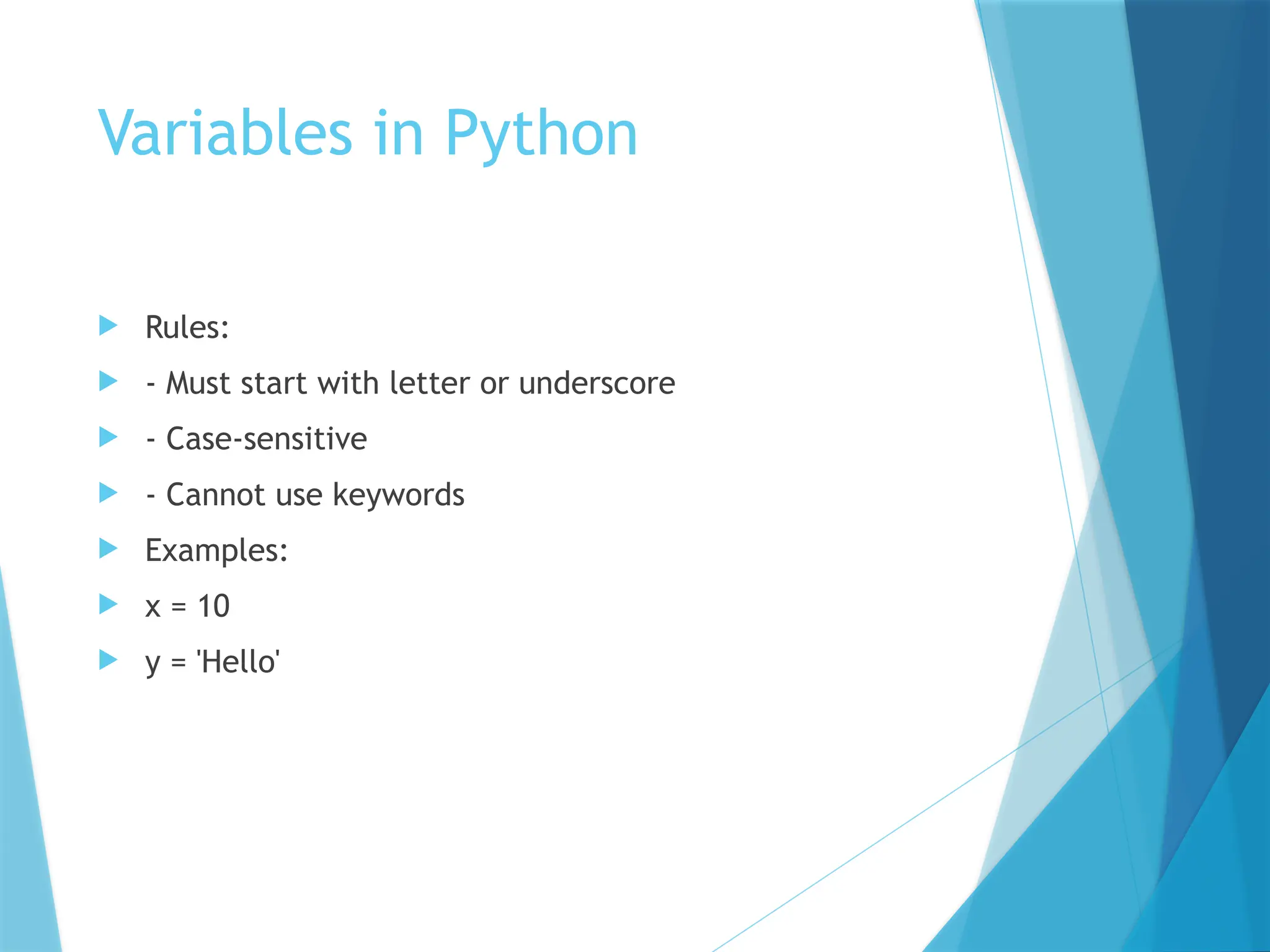 Variables in Python

Rules:

- Must start with letter or underscore

- Case-sensitive

- Cannot use keywords

Examples:

x = 10

y = 'Hello'